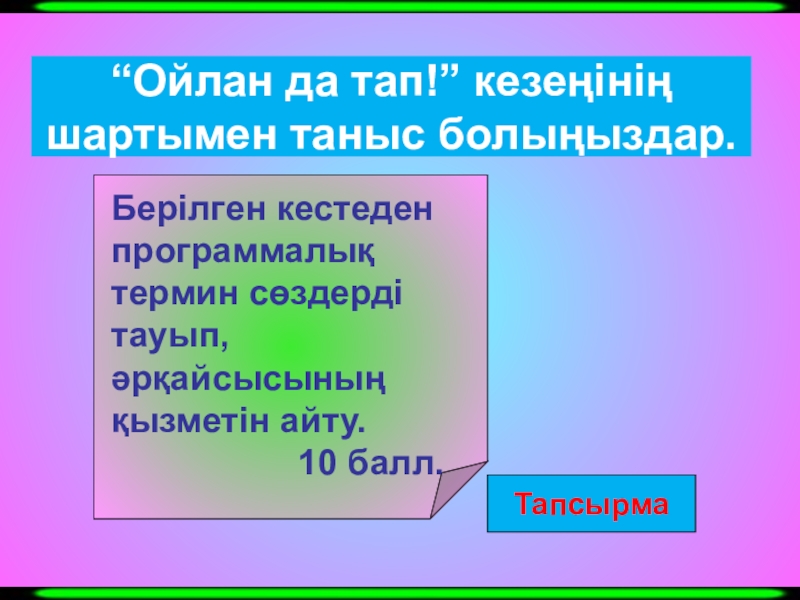 “Ойлан да тап!” кезеңінің шартымен таныс болыңыздар.

Берілген кестеден программалық термин сөздерді тауып, әрқайсысының қызметін айту.
10 балл.

Тапсырма